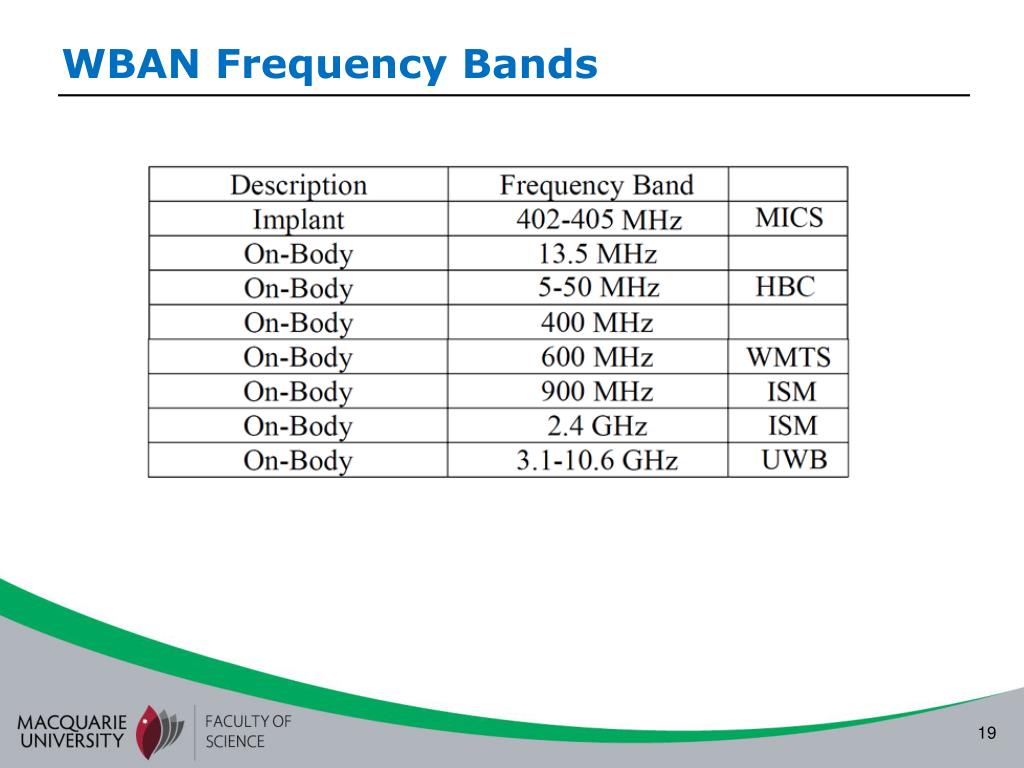 WBAN Frequency Bands

| Description | Frequency Band | |
|---|---|---|
| Implant | 402-405 MHz | MICS |
| On-Body | 13.5 MHz | |
| On-Body | 5-50 MHz | HBC |
| On-Body | 400 MHz | |
| On-Body | 600 MHz | WMTS |
| On-Body | 900 MHz | ISM |
| On-Body | 2.4 GHz | ISM |
| On-Body | 3.1-10.6 GHz | UWB |

MACQUARIE UNIVERSITY
FACULTY OF SCIENCE

19